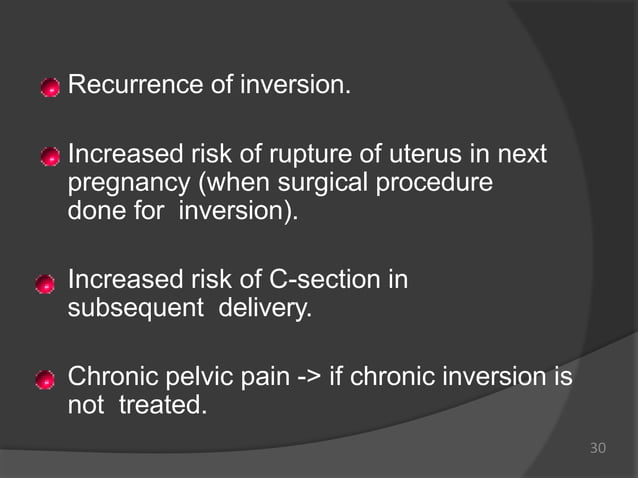 Recurrence of inversion.

Increased risk of rupture of uterus in next pregnancy (when surgical procedure done for inversion).

Increased risk of C-section in subsequent delivery.

Chronic pelvic pain -> if chronic inversion is not treated.

30